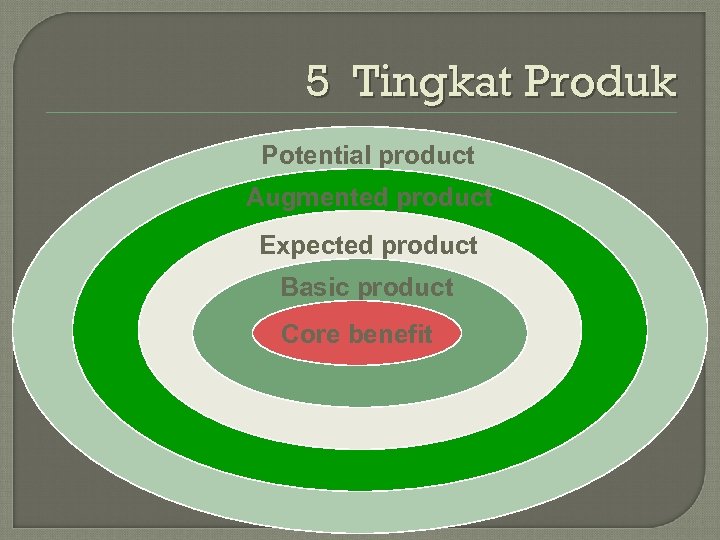 5 Tingkat Produk

Potential product

Augmented product

Expected product

Basic product

Core benefit